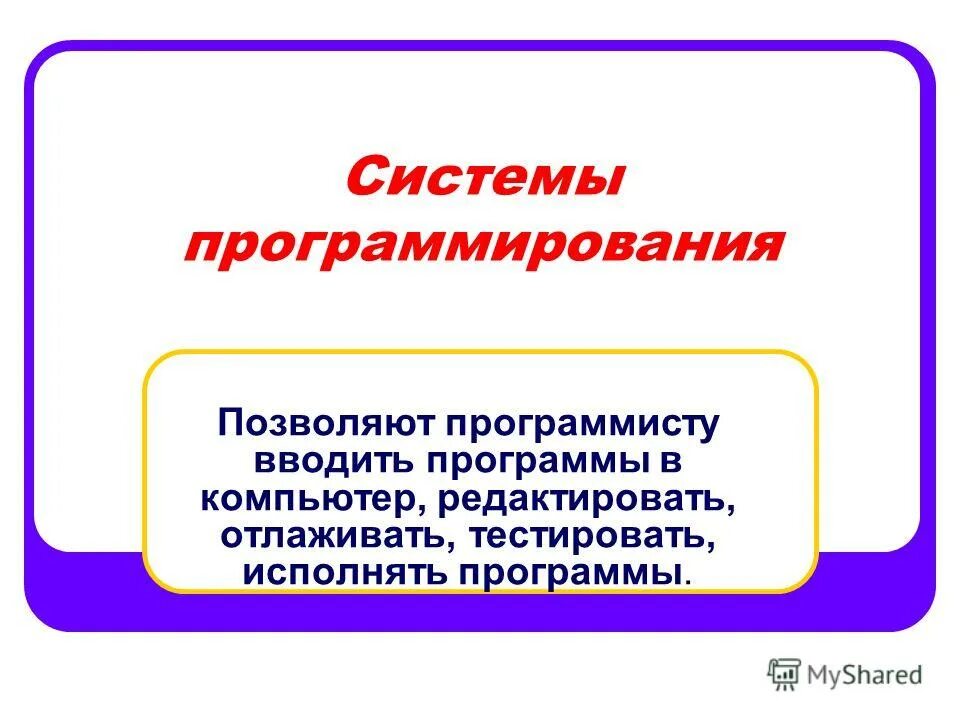 Системы программирования

Позволяют программисту вводить программы в компьютер, редактировать, отлаживать, тестировать, исполнять программы.

MyShared